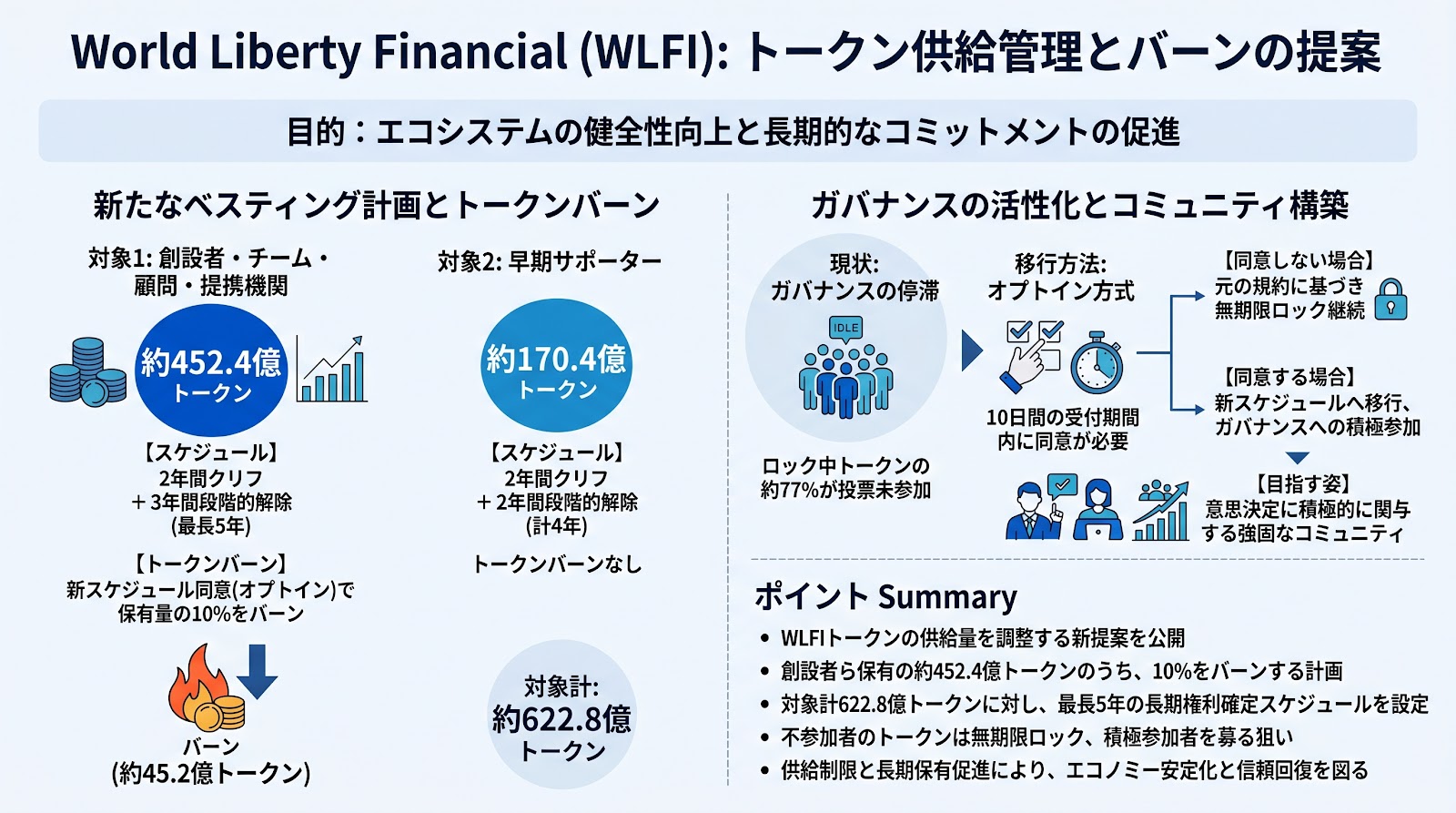 World Liberty Financial (WLFI): トークン供給管理とバーンの提案

目的：エコシステムの健全性向上と長期的なコミットメントの促進

新たなベスティング計画とトークンバーン

対象1: 創設者・チーム・顧問・提携機関

約452.4億 トークン

【スケジュール】
2年間クリフ
＋3年間段階的解除
(最長5年)

【トークンバーン】
新スケジュール同意(オプトイン)で保有量の10%をバーン

バーン
(約45.2億トークン)

対象2: 早期サポーター

約170.4億 トークン

【スケジュール】
2年間クリフ
＋2年間段階的解除
(計4年)

トークンバーンなし

対象計:
約622.8億
トークン

ガバナンスの活性化とコミュニティ構築

現状:
ガバナンスの停滞

IDLE

ロック中トークンの約77%が投票未参加

移行方法:
オプトイン方式

10日間の受付期間内に同意が必要

【同意しない場合】
元の規約に基づき無期限ロック継続

【同意する場合】
新スケジュールへ移行、ガバナンスへの積極参加

【目指す姿】
意思決定に積極的に関与する強固なコミュニティ

ポイント Summary
• WLFIトークンの供給量を調整する新提案を公開
• 創設者ら保有の約452.4億トークンのうち、10%をバーンする計画
• 対象計622.8億トークンに対し、最長5年の長期権利確定スケジュールを設定
• 不参加者のトークンは無期限ロック、積極参加者を募る狙い
• 供給制限と長期保有促進により、エコノミー安定化と信頼回復を図る